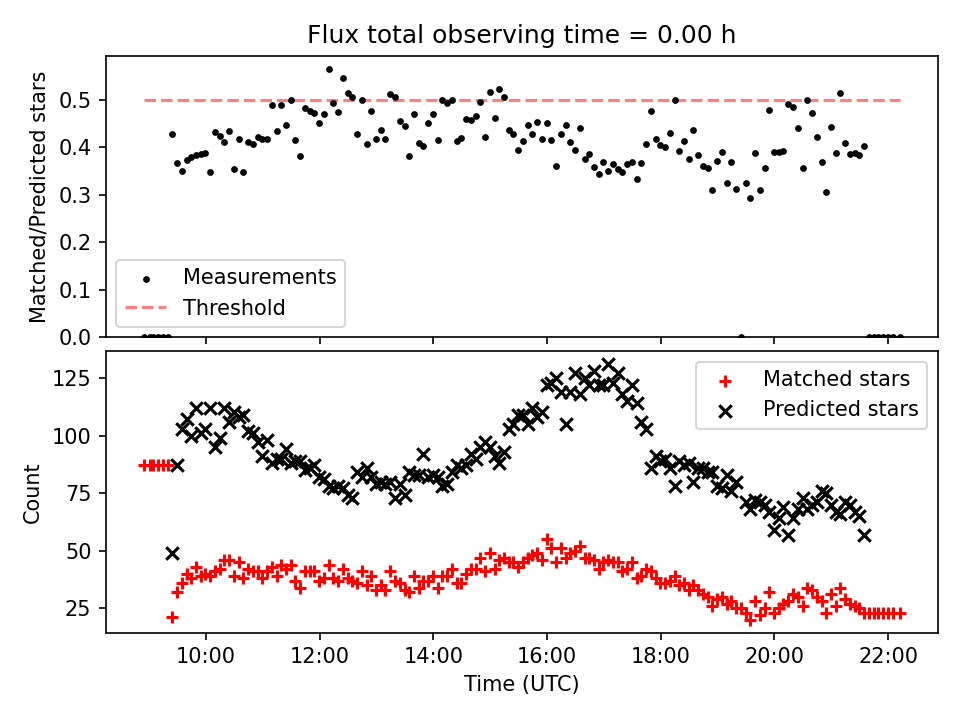 Flux total observing time = 0.00 h

Matched/Predicted stars

0.5
0.4
0.3
0.2
0.1
0.0

Measurements
Threshold

Count

125
100
75
50
25

Matched stars
Predicted stars

10:00
12:00
14:00
16:00
18:00
20:00
22:00

Time (UTC)